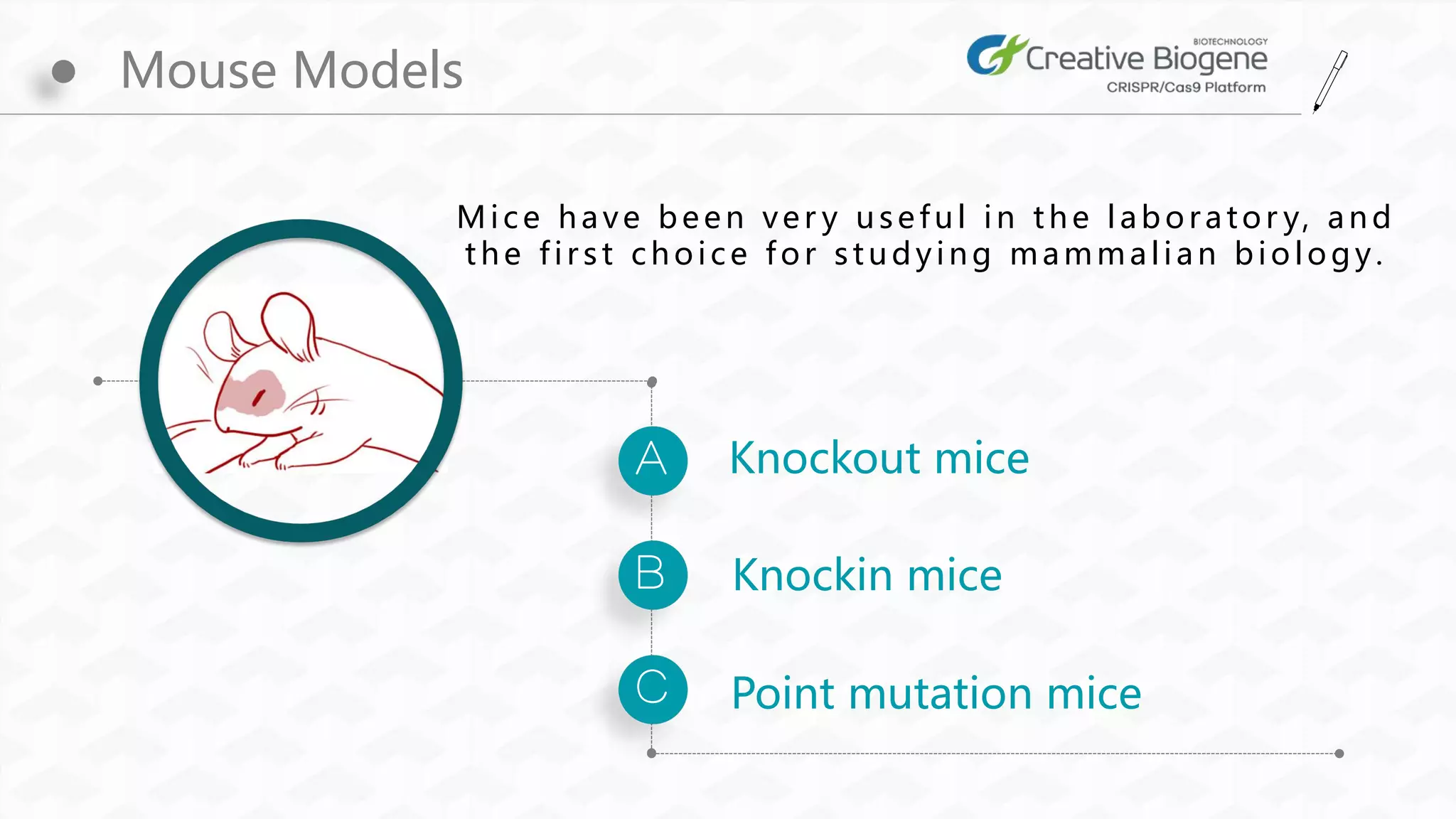 Mouse Models

BIOTECHNOLOGY
Creative Biogene
CRISPR/Cas9 Platform

Mice have been very useful in the laboratory, and the first choice for studying mammalian biology.

A Knockout mice

B Knockin mice

C Point mutation mice